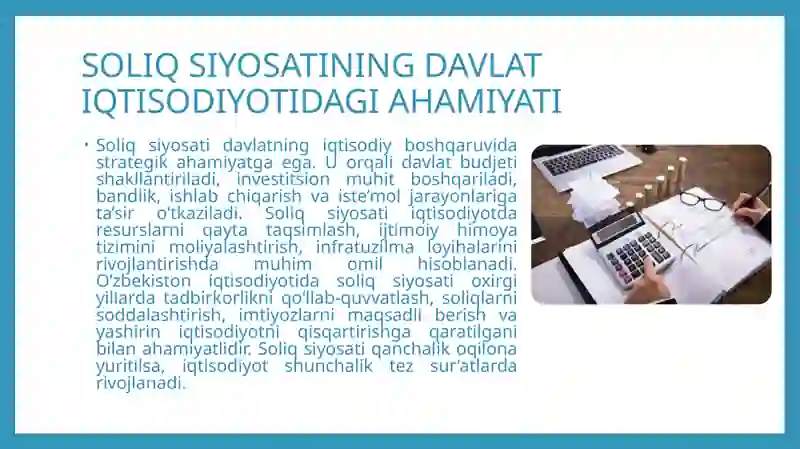 SOLIQ SIYOSATINING DAVLAT IQTISODIYOTIDAGI AHAMIYATI

• Soliq siyosati davlatning iqtisodiy boshqaruvida strategik ahamiyatga ega. U orqali davlat budjeti shakllantiriladi, investitsion muhit boshqariladi, bandlik, ishlab chiqarish va iste'mol jarayonlariga ta'sir o'tkaziladi. Soliq siyosati iqtisodiyotda resurslarni qayta taqsimlash, ijtimoiy himoya tizimini moliyalashtirish, infratuzilma loyihalarini rivojlantirishda muhim omil hisoblanadi. O'zbekiston iqtisodiyotida soliq siyosati oxirgi yillarda tadbirkorlikni qo'llab-quvvatlash, soliqlarni soddalashtirish, imtiyozlarni maqsadli berish va yashirin iqtisodiyotni qisqartirishga qaratilgani bilan ahamiyatlidir. Soliq siyosati qanchalik oqilona yuritilsa, iqtisodiyot shunchalik tez sur'atlarda rivojlanadi.